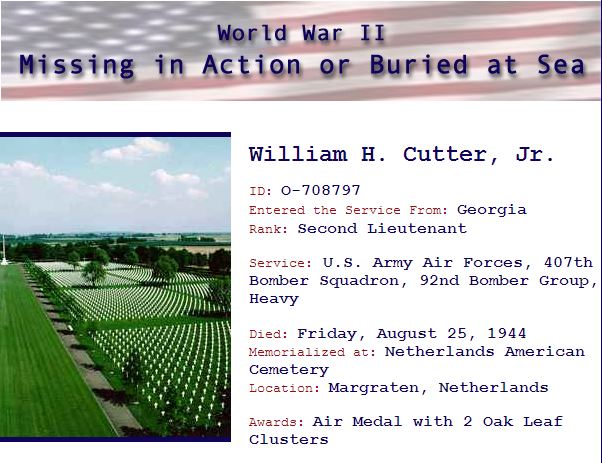 World War II
Missing in Action or Buried at Sea

William H. Cutter, Jr.

ID: O-708797
Entered the Service From: Georgia
Rank: Second Lieutenant

Service: U.S. Army Air Forces, 407th Bomber Squadron, 92nd Bomber Group, Heavy

Died: Friday, August 25, 1944
Memorialized at: Netherlands American Cemetery
Location: Margraten, Netherlands

Awards: Air Medal with 2 Oak Leaf Clusters